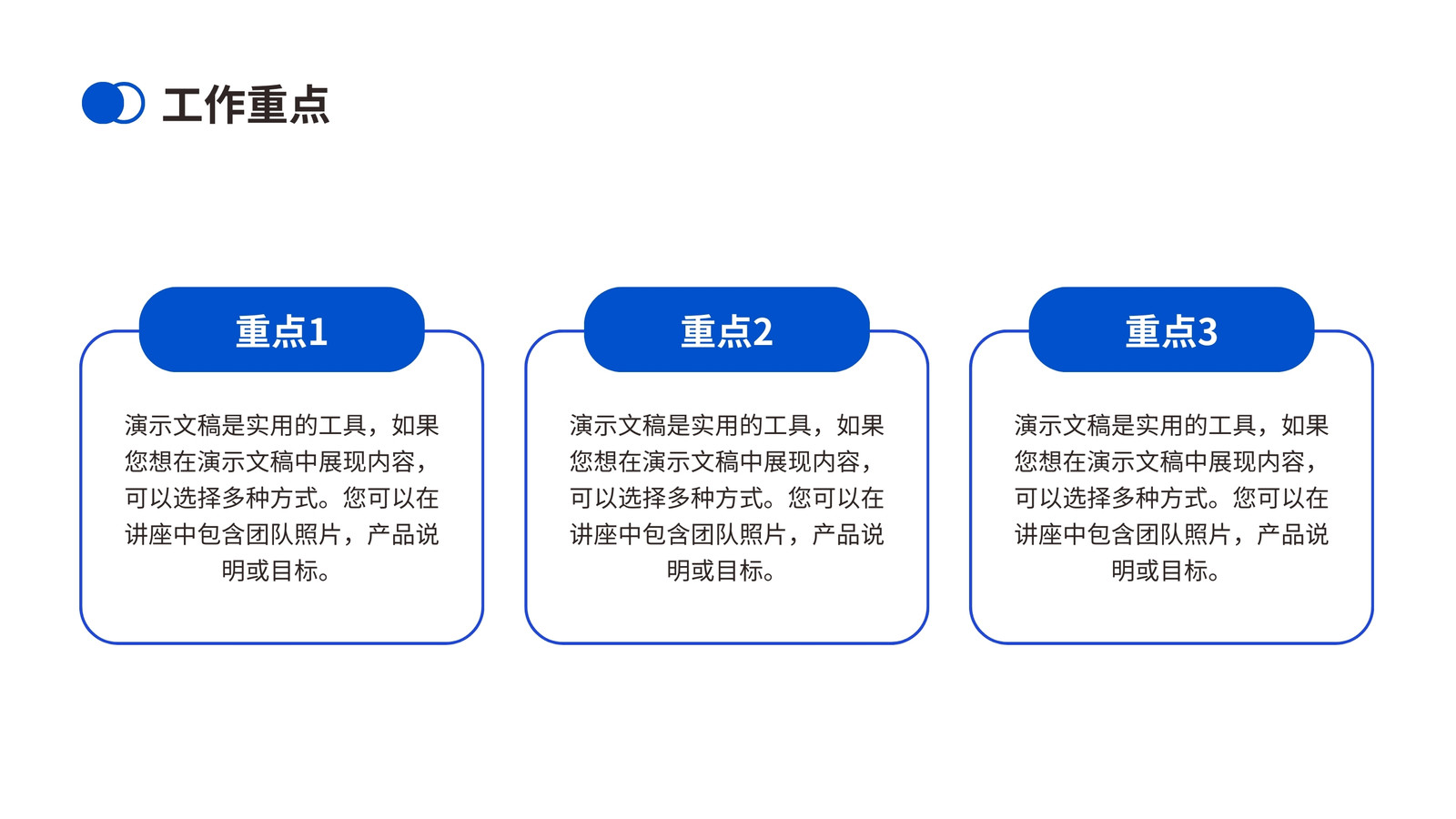 工作重点

重点1

演示文稿是实用的工具，如果您想在演示文稿中展现内容，可以选择多种方式。您可以在讲座中包含团队照片，产品说明或目标。

重点2

演示文稿是实用的工具，如果您想在演示文稿中展现内容，可以选择多种方式。您可以在讲座中包含团队照片，产品说明或目标。

重点3

演示文稿是实用的工具，如果您想在演示文稿中展现内容，可以选择多种方式。您可以在讲座中包含团队照片，产品说明或目标。